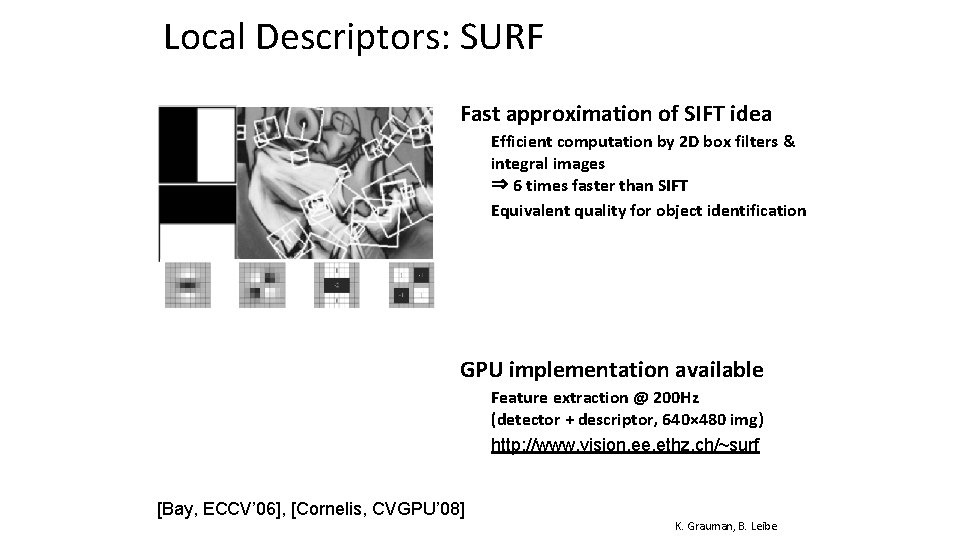 Local Descriptors: SURF

Fast approximation of SIFT idea

Efficient computation by 2D box filters & integral images
⇒ 6 times faster than SIFT
Equivalent quality for object identification

GPU implementation available

Feature extraction @ 200Hz
(detector + descriptor, 640×480 img)
http://www.vision.ee.ethz.ch/~surf

[Bay, ECCV'06], [Cornelis, CVGPU'08]

K. Grauman, B. Leibe